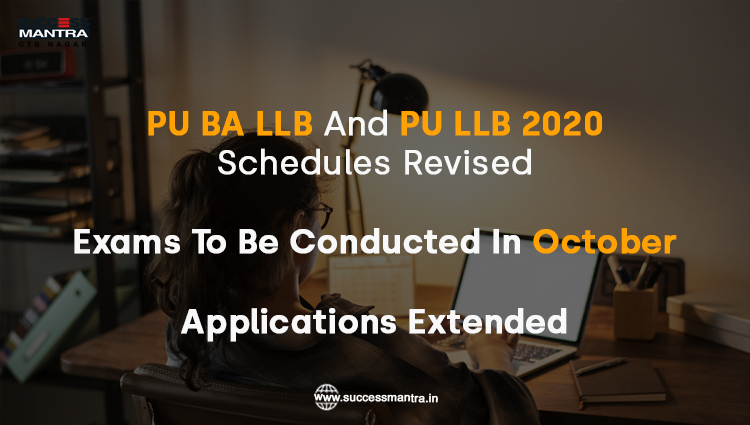 MANTRA
GTB NAGAR

PU BA LLB And PU LLB 2020 Schedules Revised

Exams To Be Conducted In October

Applications Extended

www.successmantra.in